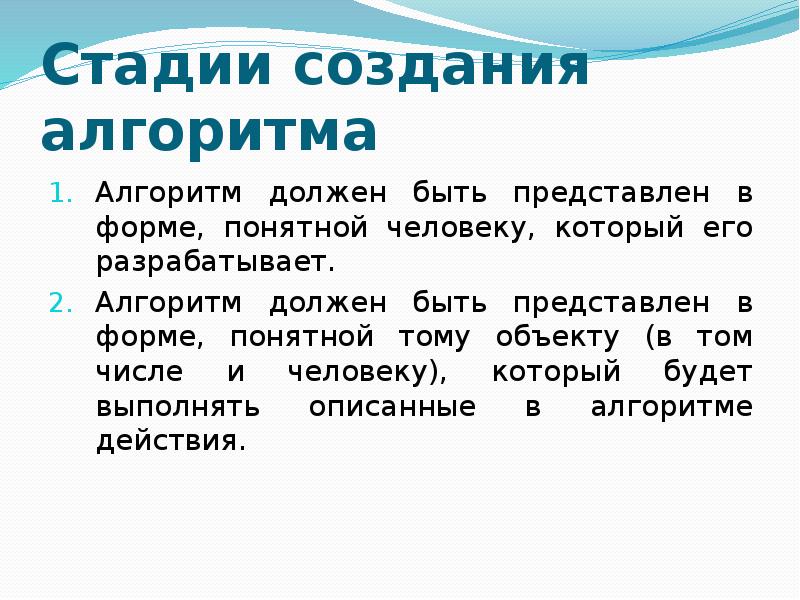 Стадии создания алгоритма

1. Алгоритм должен быть представлен в форме, понятной человеку, который его разрабатывает.
2. Алгоритм должен быть представлен в форме, понятной тому объекту (в том числе и человеку), который будет выполнять описанные в алгоритме действия.